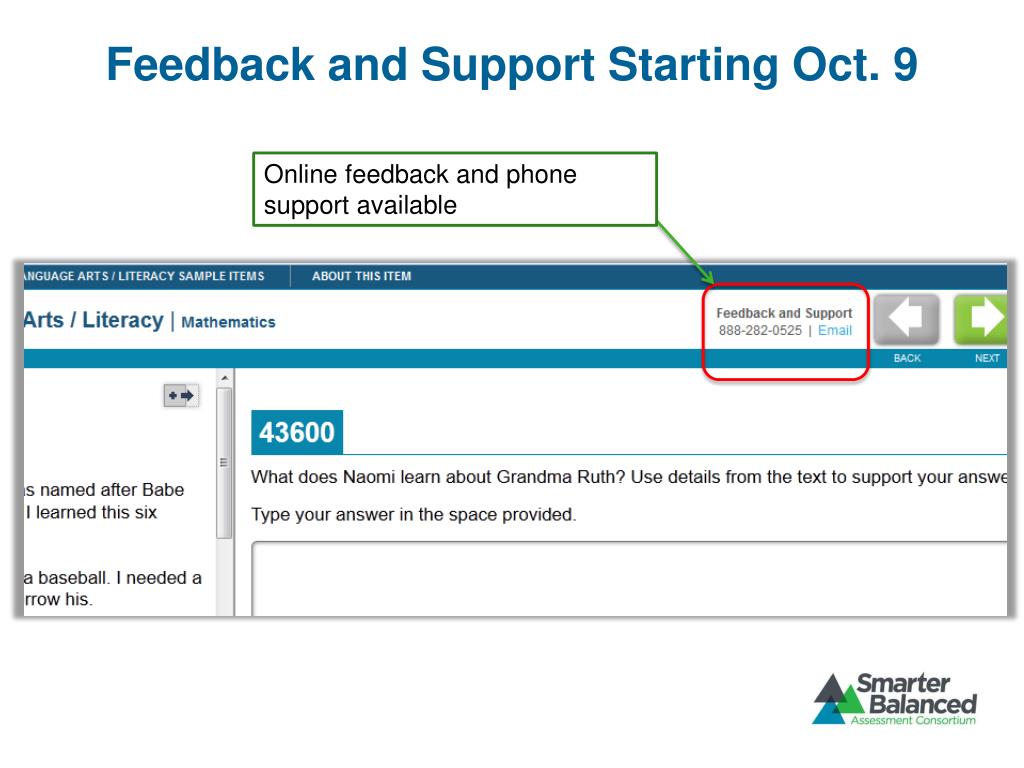 Feedback and Support Starting Oct. 9

Online feedback and phone support available

ANGUAGE ARTS / LITERACY SAMPLE ITEMS ABOUT THIS ITEM

Arts / Literacy | Mathematics

Feedback and Support
888-282-0525 | Email

BACK NEXT

s named after Babe I learned this six

a baseball. I needed a rrow his.

43600

What does Naomi learn about Grandma Ruth? Use details from the text to support your answe

Type your answer in the space provided.

Smarter Balanced
Assessment Consortium